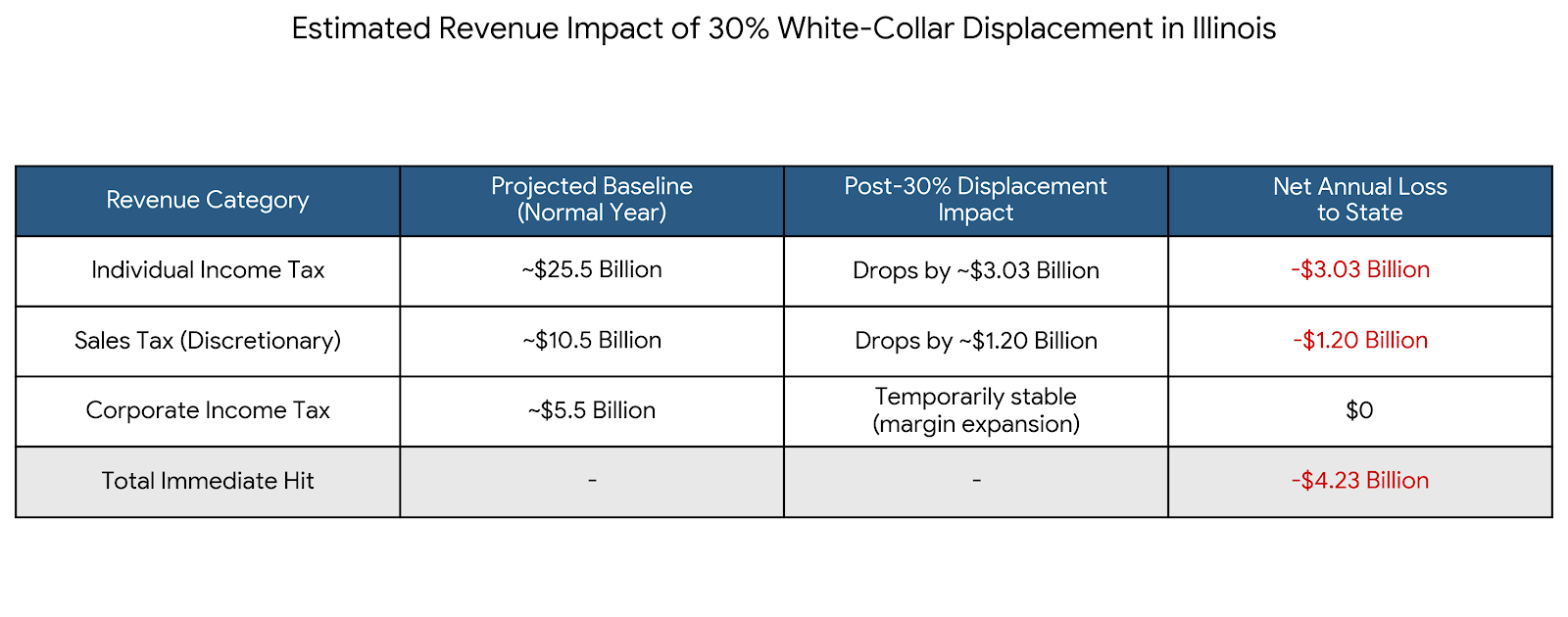 Estimated Revenue Impact of 30% White-Collar Displacement in Illinois

| Revenue Category | Projected Baseline (Normal Year) | Post-30% Displacement Impact | Net Annual Loss to State |
|---|---|---|---|
| Individual Income Tax | ~\$25.5 Billion | Drops by ~\$3.03 Billion | -\$3.03 Billion |
| Sales Tax (Discretionary) | ~\$10.5 Billion | Drops by ~\$1.20 Billion | -\$1.20 Billion |
| Corporate Income Tax | ~\$5.5 Billion | Temporarily stable (margin expansion) | \$0 |
| Total Immediate Hit | - | - | -\$4.23 Billion |